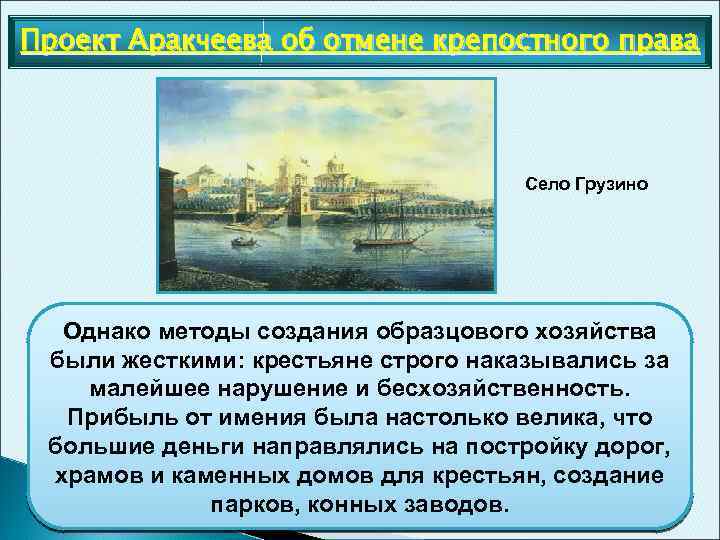 Проект Аракчеева об отмене крепостного права

Село Грузино

Однако методы создания образцового хозяйства были жесткими: крестьяне строго наказывались за малейшее нарушение и бесхозяйственность. Прибыль от имения была настолько велика, что большие деньги направлялись на постройку дорог, храмов и каменных домов для крестьян, создание парков, конных заводов.